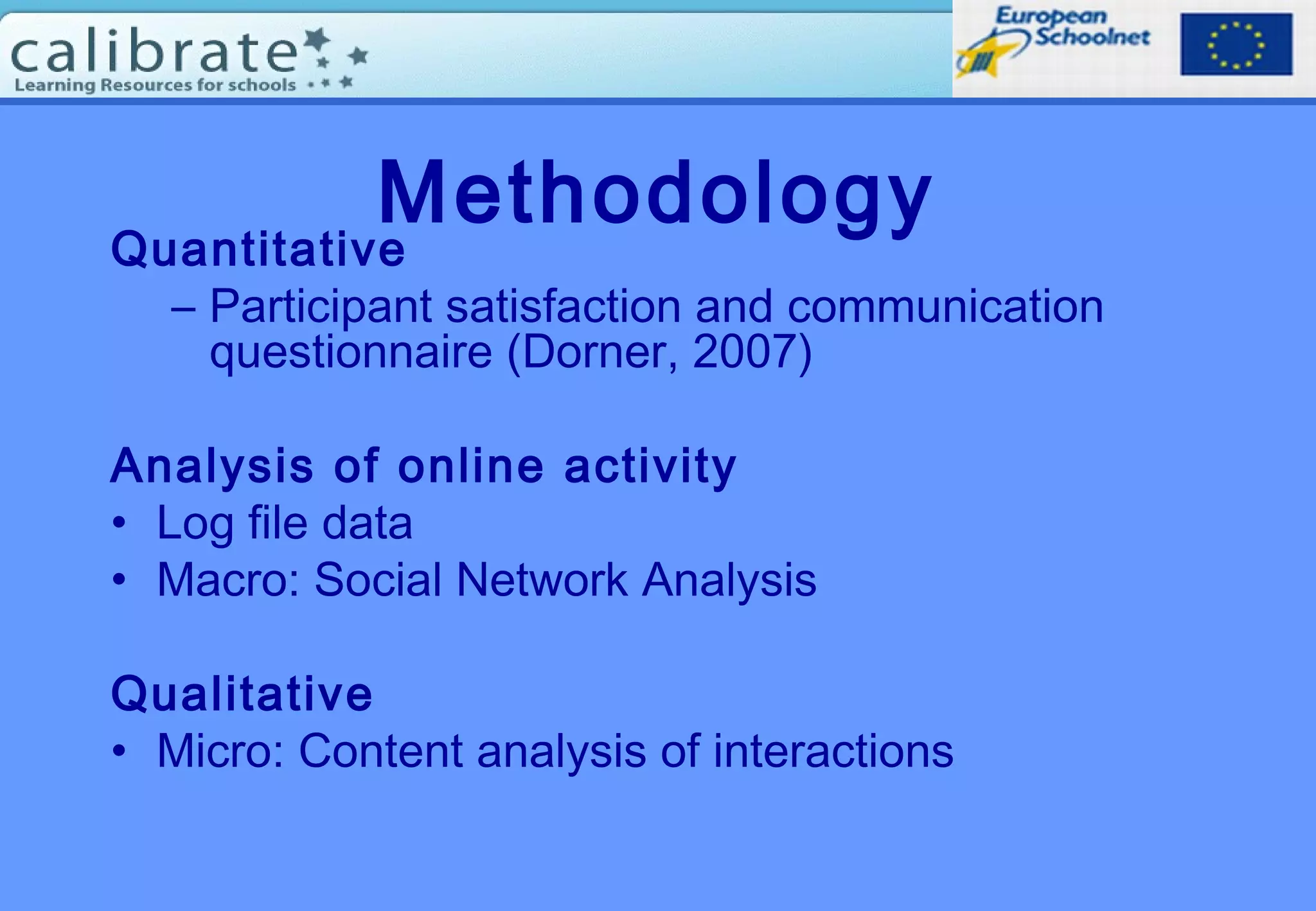 calibrate
Learning Resources for schools

European Schoolnet

Methodology

Quantitative

– Participant satisfaction and communication questionnaire (Dorner, 2007)

Analysis of online activity

• Log file data
• Macro: Social Network Analysis

Qualitative

• Micro: Content analysis of interactions